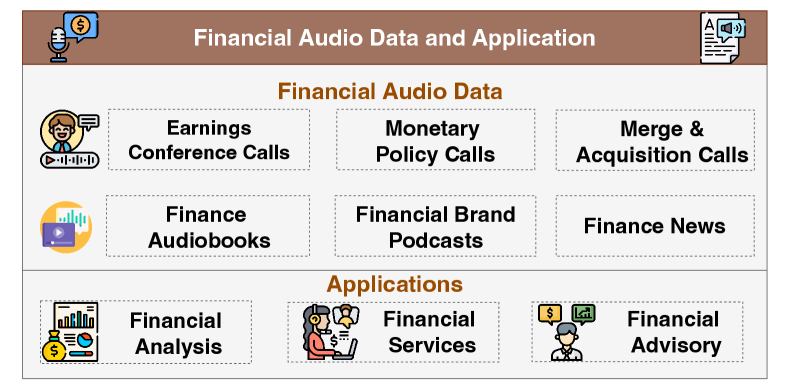 Financial Audio Data and Application

Financial Audio Data

Earnings Conference Calls

Monetary Policy Calls

Merge & Acquisition Calls

Finance Audiobooks

Financial Brand Podcasts

Finance News

Applications

Financial Analysis

Financial Services

Financial Advisory